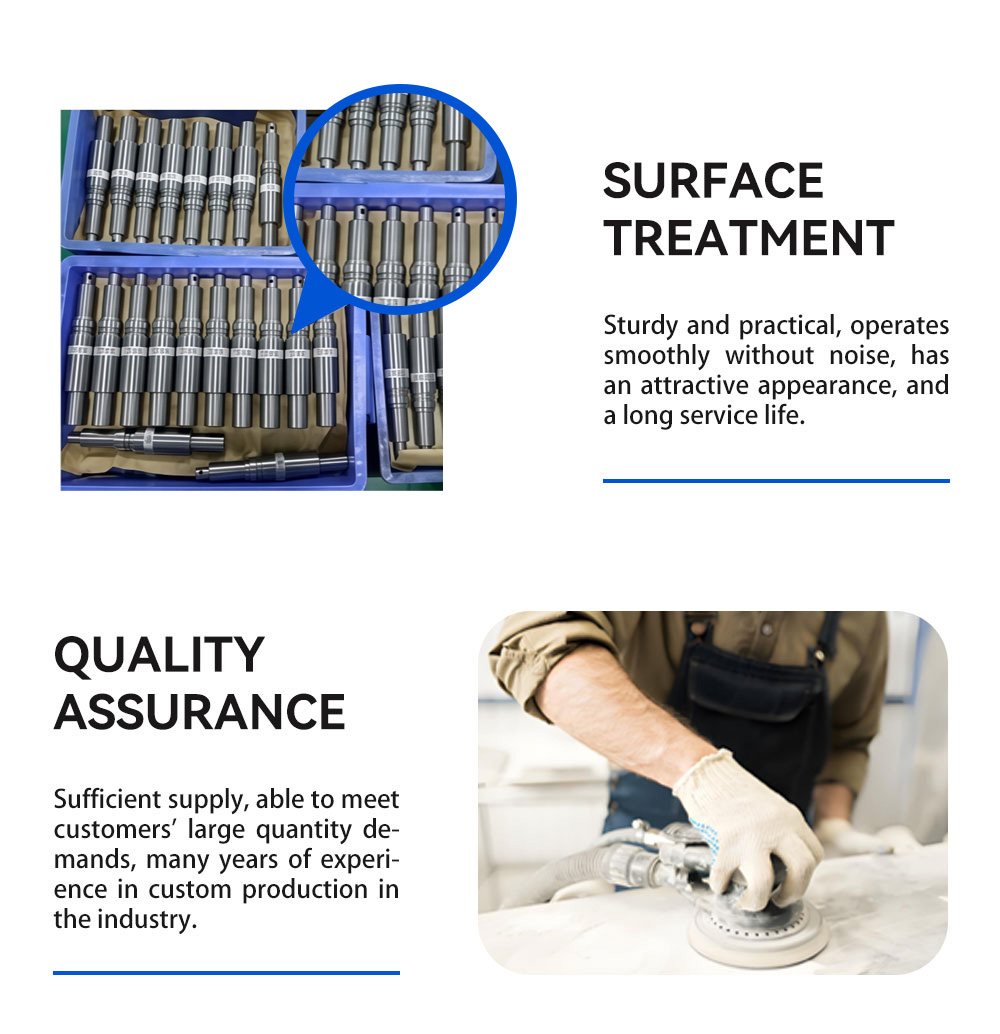 SURFACE TREATMENT

Sturdy and practical, operates smoothly without noise, has an attractive appearance, and a long service life.

QUALITY ASSURANCE

Sufficient supply, able to meet customers' large quantity demands, many years of experience in custom production in the industry.